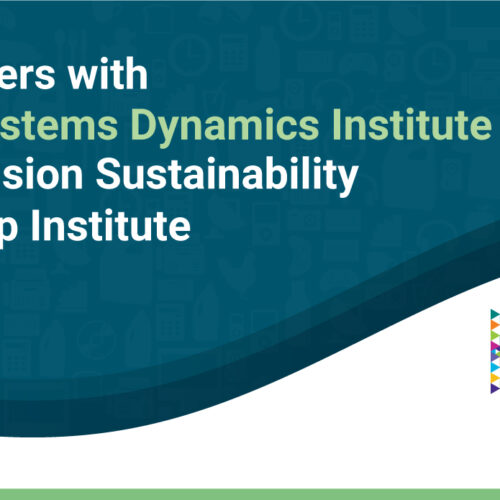 ers with
stems Dynamics Institute
sion Sustainability
p Institute